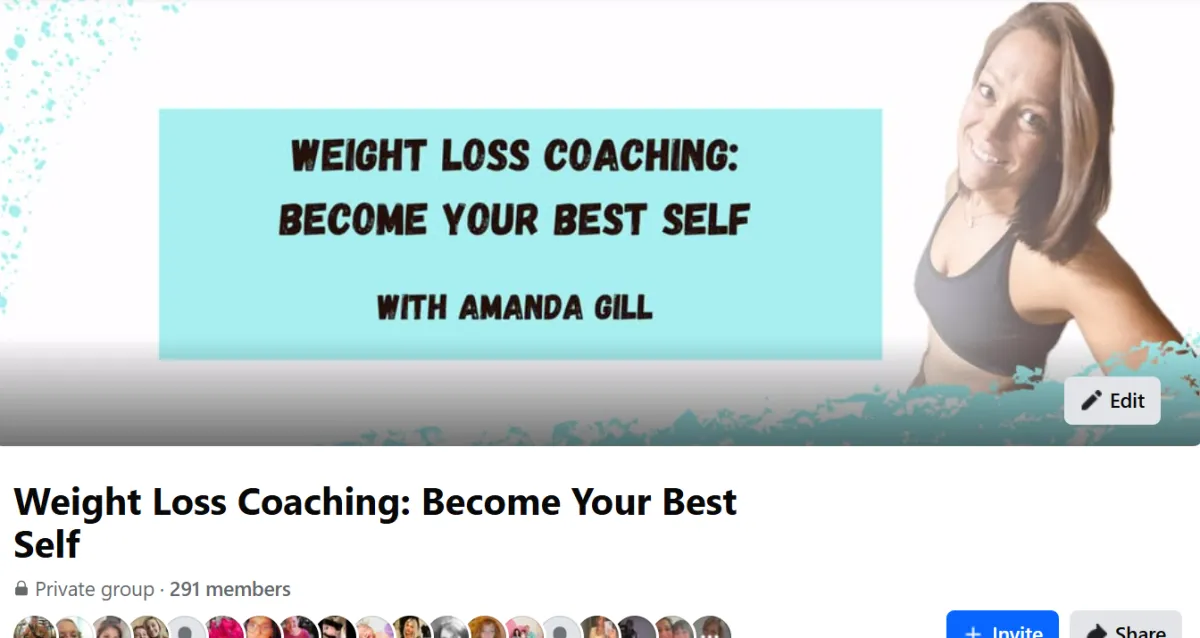 WEIGHT LOSS COACHING:
BECOME YOUR BEST SELF

WITH AMANDA GILL

Edit

Weight Loss Coaching: Become Your Best Self

Private group · 291 members

+ Invite

Share